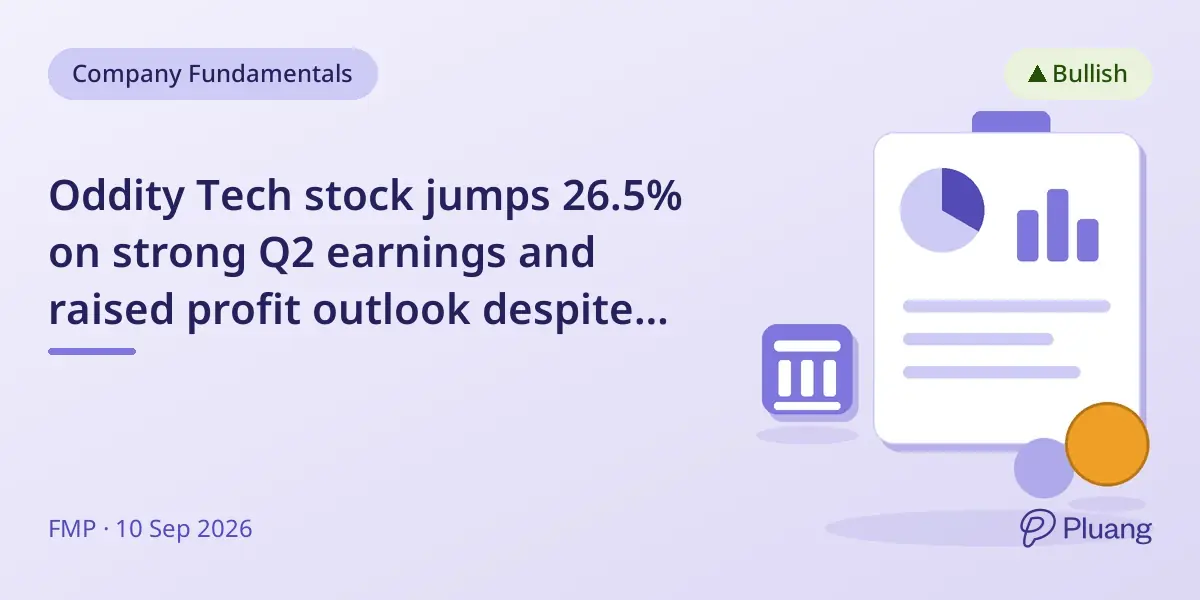 Company Fundamentals

▲ Bullish

Oddity Tech stock jumps 26.5% on strong Q2 earnings and raised profit outlook despite...

FMP · 10 Sep 2026

Pluang